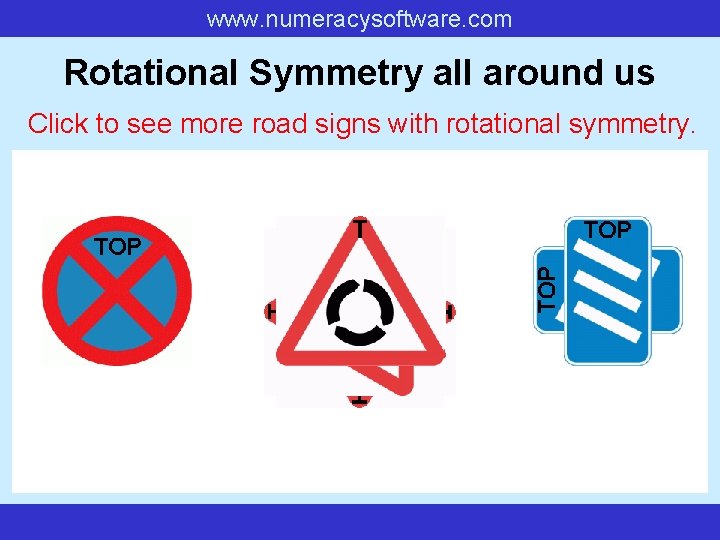 www.numeracysoftware.com

Rotational Symmetry all around us

Click to see more road signs with rotational symmetry.

TOP

T

TOP

TOP